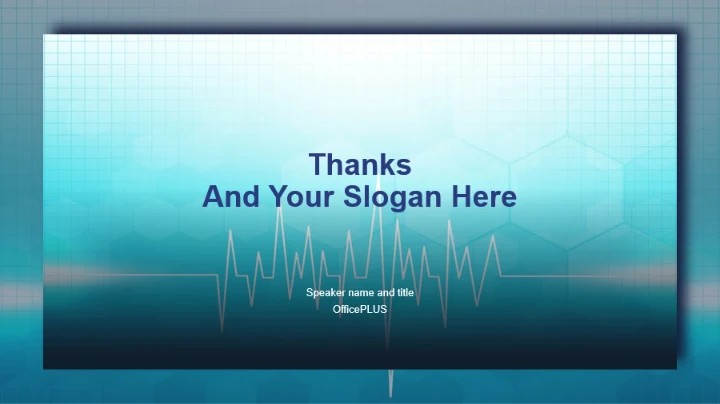 Thanks
And Your Slogan Here

Speaker name and title
OfficePLUS